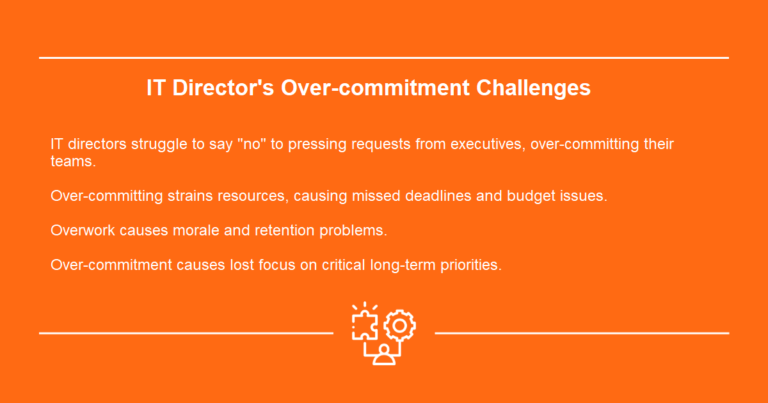 IT Director's Over-commitment Challenges

IT directors struggle to say "no" to pressing requests from executives, over-committing their teams.

Over-committing strains resources, causing missed deadlines and budget issues.

Overwork causes morale and retention problems.

Over-commitment causes lost focus on critical long-term priorities.